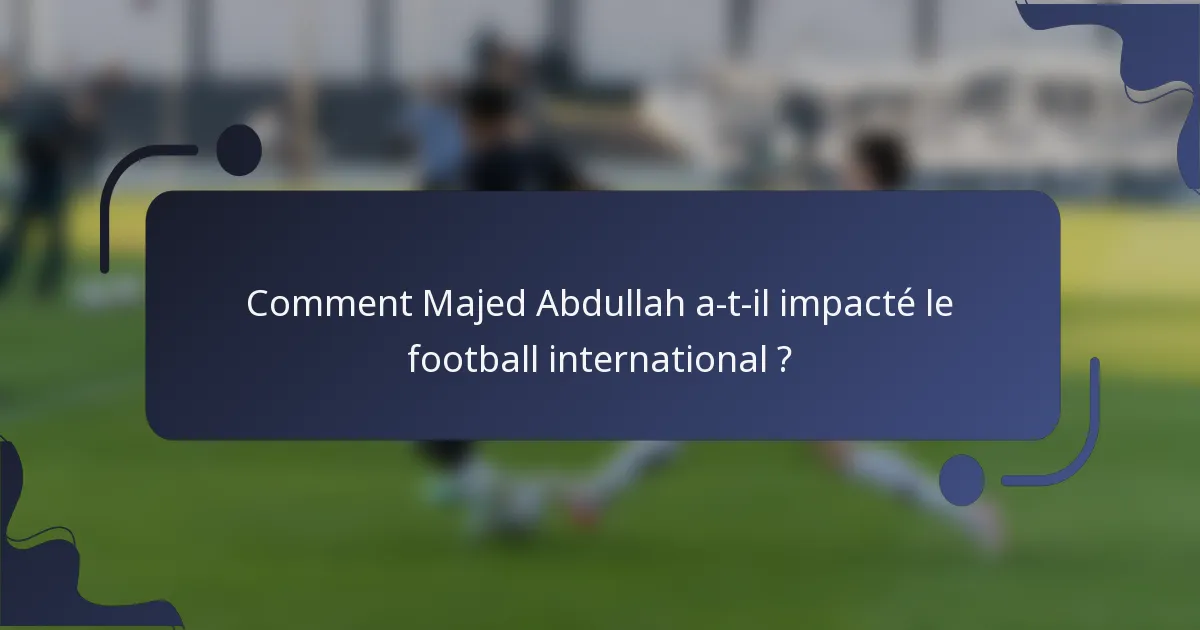 Comment Majed Abdullah a-t-il impacté le football international ?